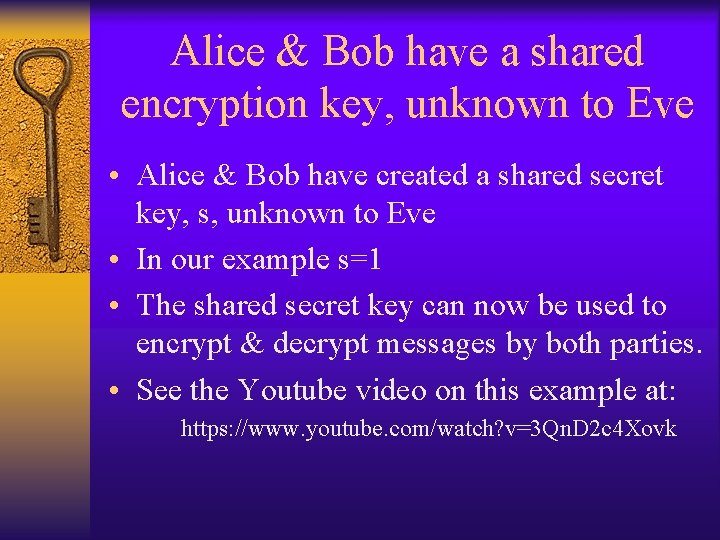 Alice & Bob have a shared encryption key, unknown to Eve

• Alice & Bob have created a shared secret key, s, unknown to Eve
• In our example s=1
• The shared secret key can now be used to encrypt & decrypt messages by both parties.
• See the Youtube video on this example at:
https://www.youtube.com/watch?v=3QnD2c4Xovk